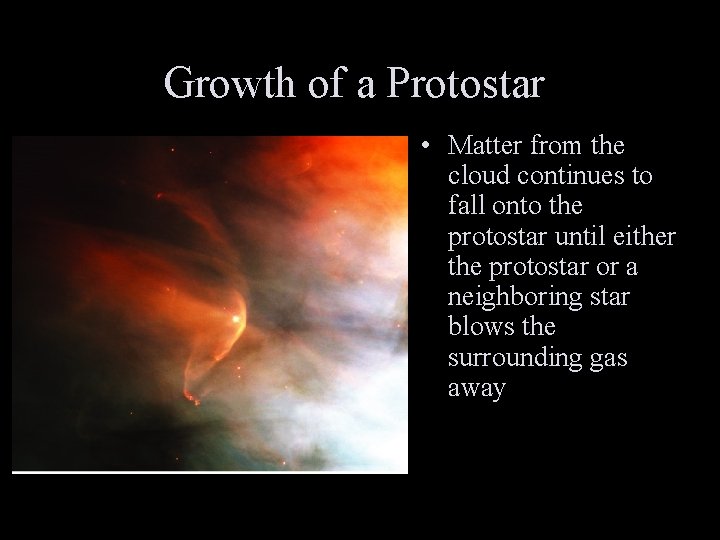 Growth of a Protostar

• Matter from the cloud continues to fall onto the protostar until either the protostar or a neighboring star blows the surrounding gas away